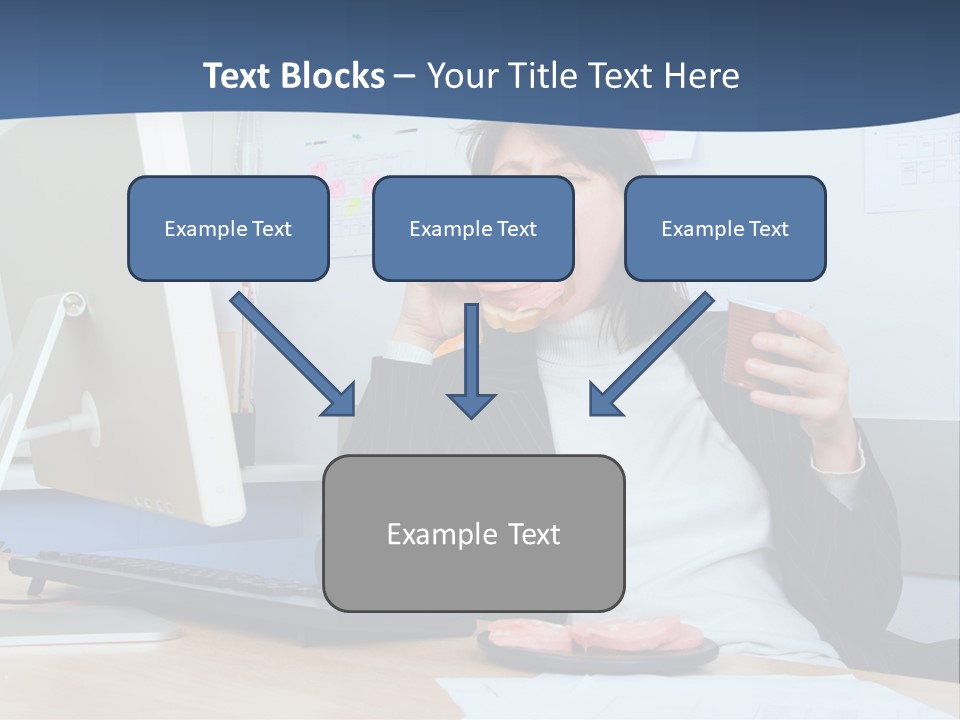 Text Blocks – Your Title Text Here

Example Text

Example Text

Example Text

Example Text